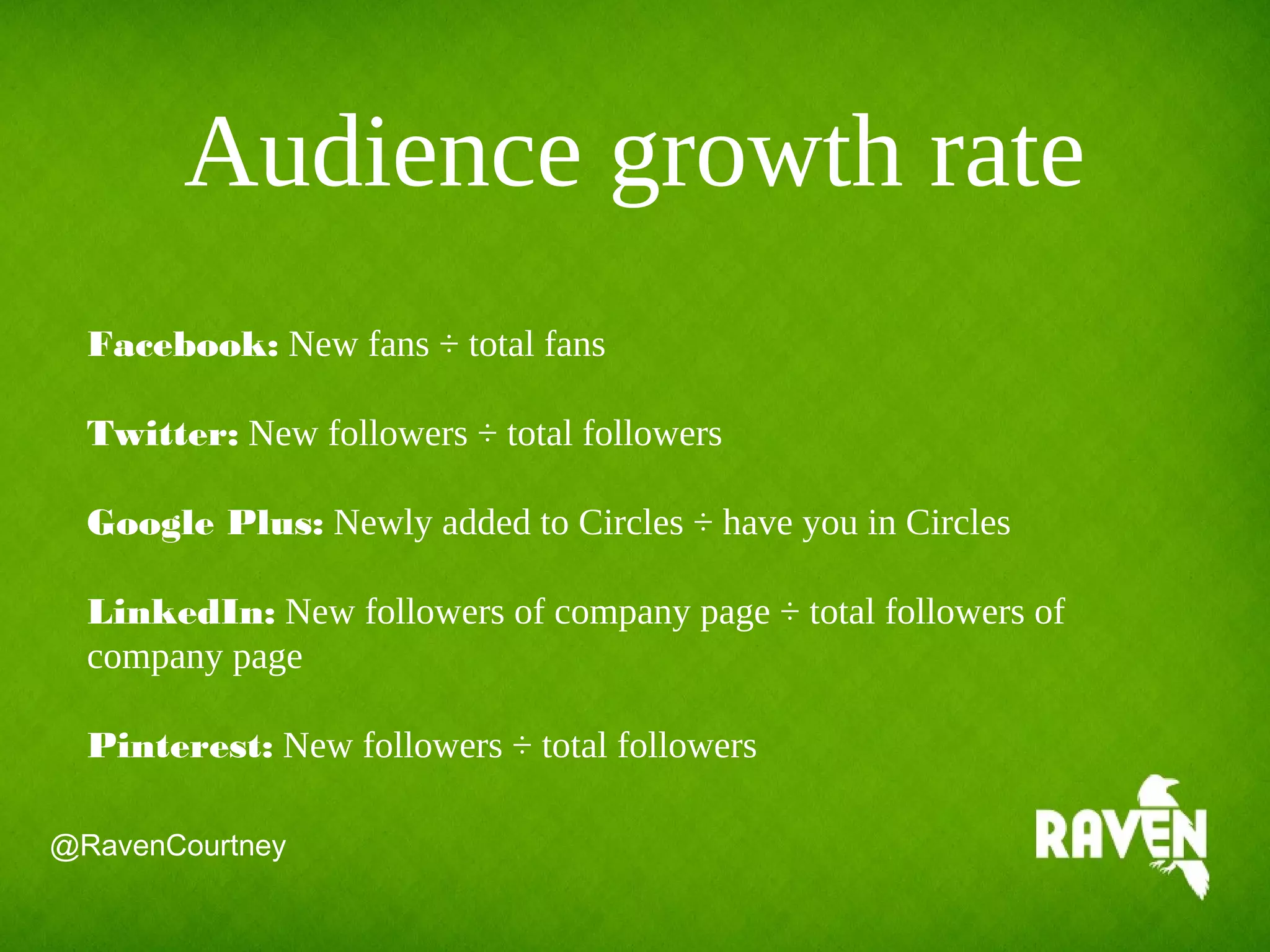 Audience growth rate

Facebook: New fans ÷ total fans

Twitter: New followers ÷ total followers

Google Plus: Newly added to Circles ÷ have you in Circles

LinkedIn: New followers of company page ÷ total followers of company page

Pinterest: New followers ÷ total followers

@RavenCourtney

RAVEN